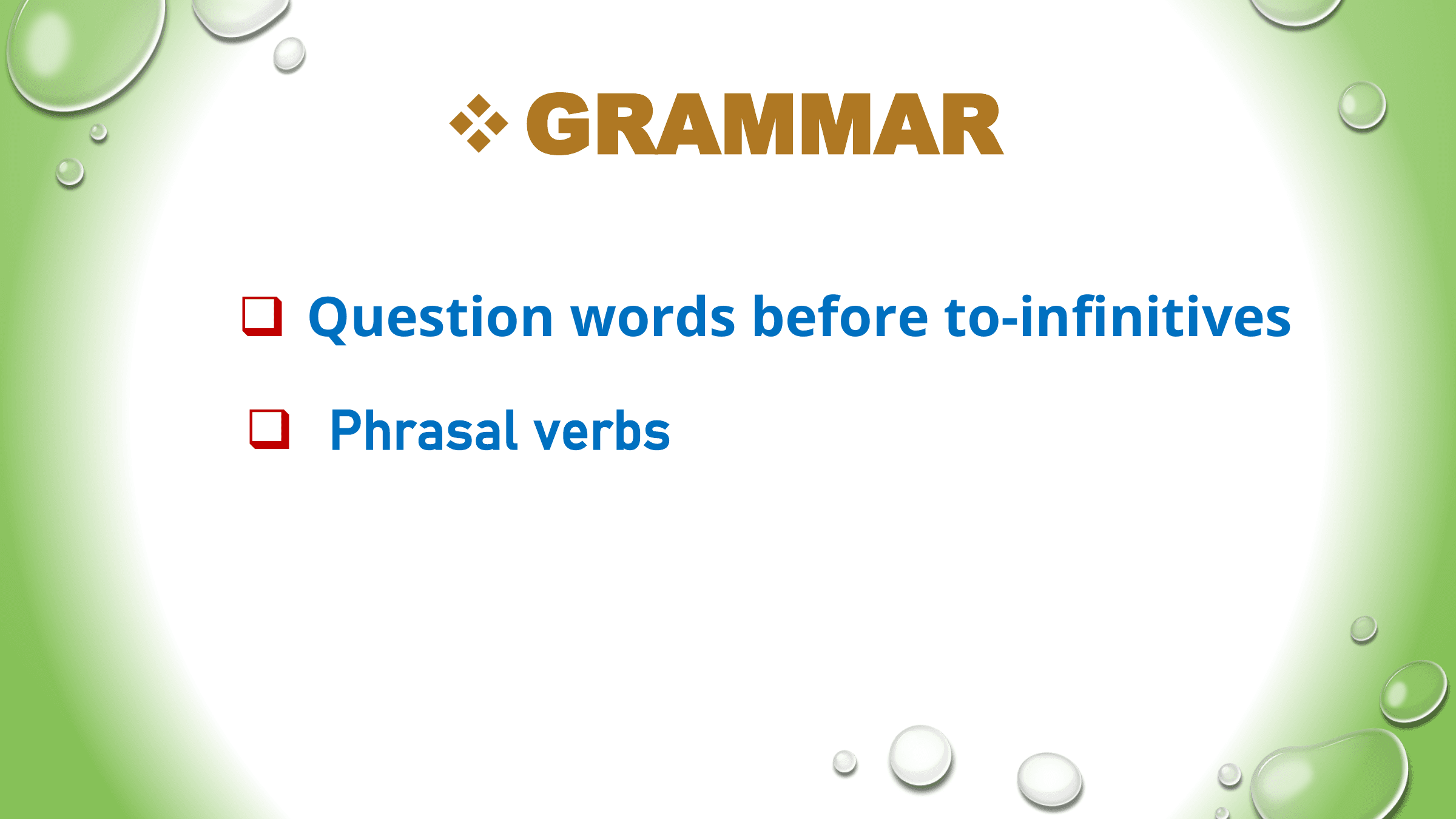 ❖ GRAMMAR

❑ Question words before to-infinitives

❑ Phrasal verbs